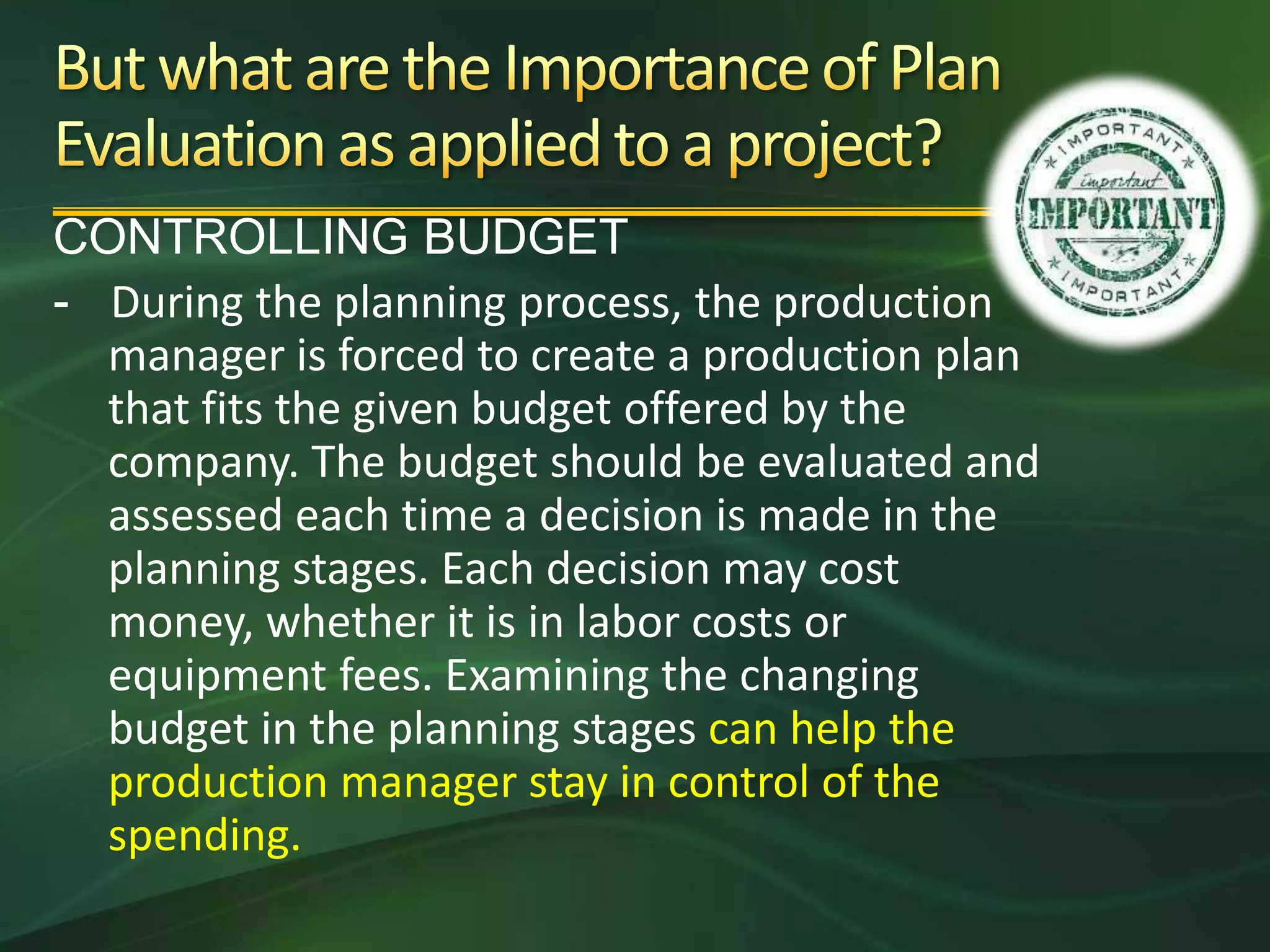 But what are the Importance of Plan Evaluation as applied to a project?

IMPORTANT
important
IMPORTANT
IMPORTANT

CONTROLLING BUDGET

- During the planning process, the production manager is forced to create a production plan that fits the given budget offered by the company. The budget should be evaluated and assessed each time a decision is made in the planning stages. Each decision may cost money, whether it is in labor costs or equipment fees. Examining the changing budget in the planning stages can help the production manager stay in control of the spending.